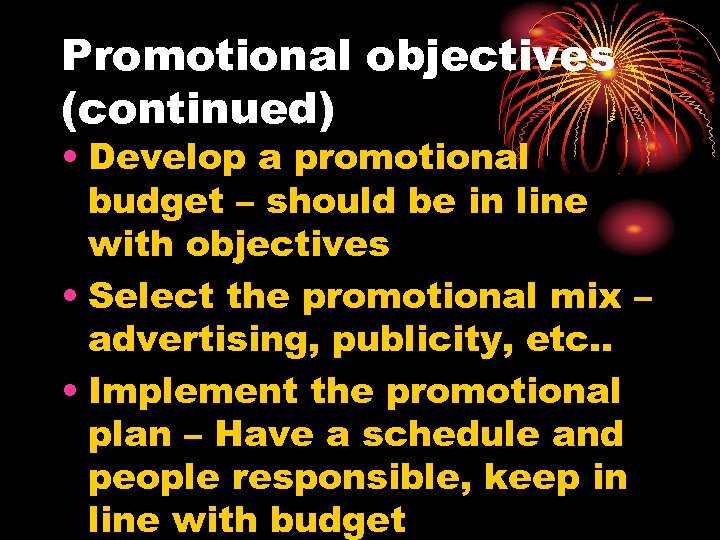 Promotional objectives (continued)

• Develop a promotional budget – should be in line with objectives

• Select the promotional mix – advertising, publicity, etc..

• Implement the promotional plan – Have a schedule and people responsible, keep in line with budget